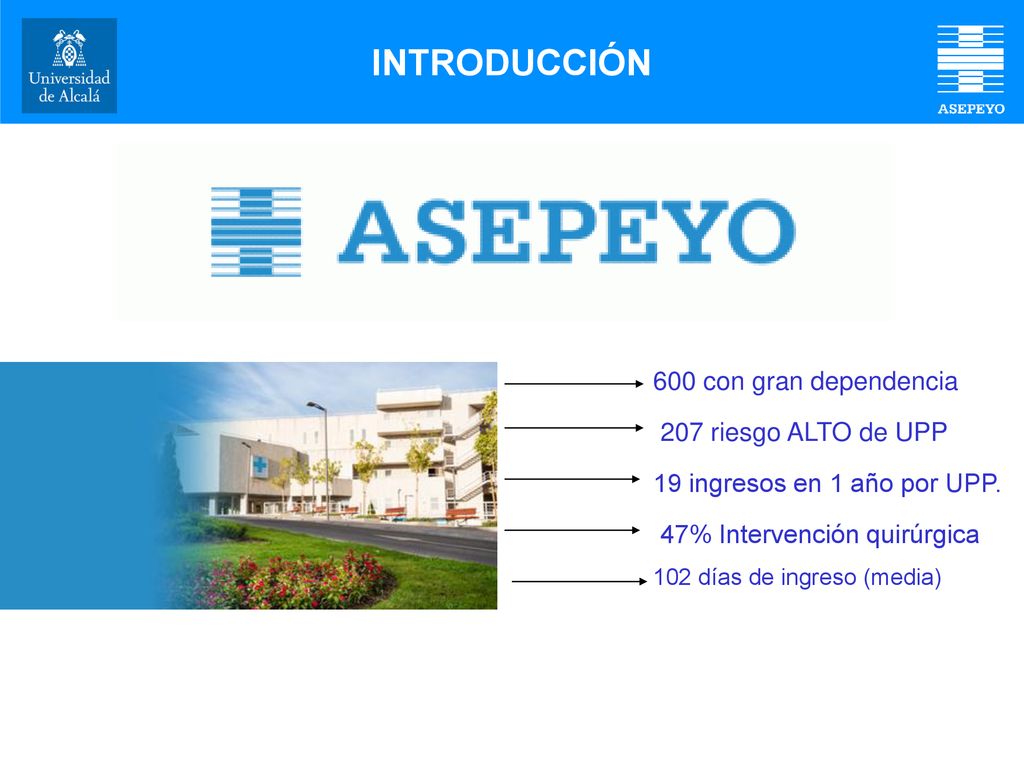 Universidad de Alcalá

INTRODUCCIÓN

ASEPEYO

ASEPEYO

600 con gran dependencia

207 riesgo ALTO de UPP

19 ingresos en 1 año por UPP.

47% Intervención quirúrgica

102 días de ingreso (media)